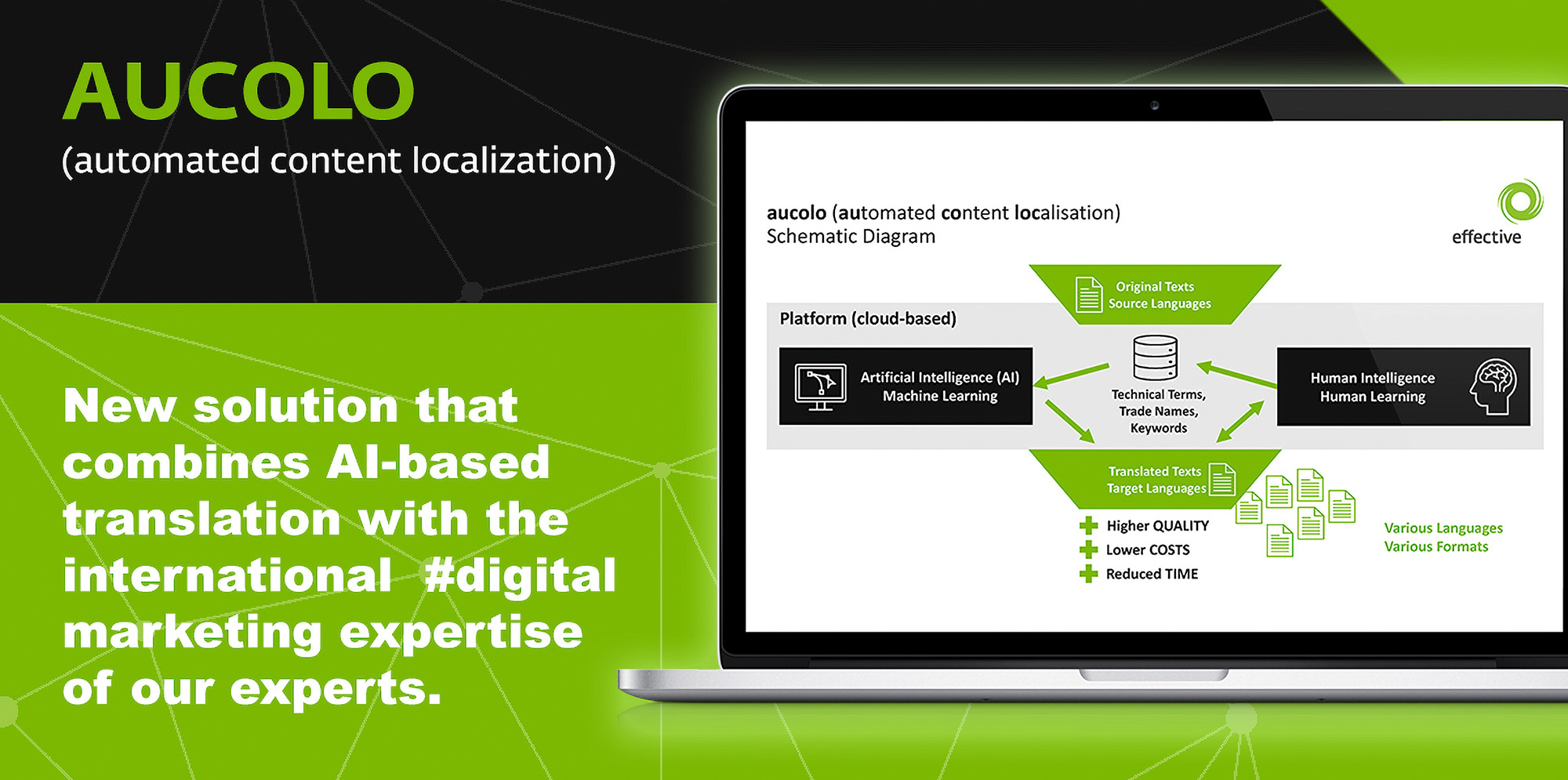 AUCOLO
(automated content localization)

New solution that combines AI-based translation with the international #digital marketing expertise of our experts.

aucolo (automated content localisation)
Schematic Diagram

effective

Original Texts
Source Languages

Platform (cloud-based)

Artificial Intelligence (AI)
Machine Learning

Technical Terms,
Trade Names,
Keywords

Human Intelligence
Human Learning

Translated Texts
Target Languages

Higher QUALITY
Lower COSTS
Reduced TIME

Various Languages
Various Formats